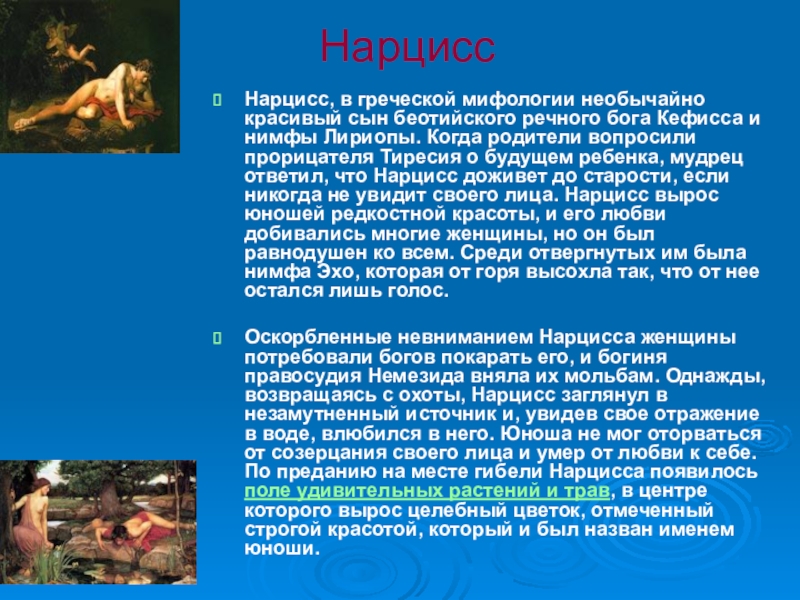 Нарцисс

Нарцисс, в греческой мифологии необычайно красивый сын беотийского речного бога Кефисса и нимфы Лириопы. Когда родители вопросили прорицателя Тиресия о будущем ребенка, мудрец ответил, что Нарцисс доживет до старости, если никогда не увидит своего лица. Нарцисс вырос юношей редкостной красоты, и его любви добивались многие женщины, но он был равнодушен ко всем. Среди отвергнутых им была нимфа Эхо, которая от горя высохла так, что от нее остался лишь голос.

Оскорбленные невниманием Нарцисса женщины потребовали богов покарать его, и богиня правосудия Немезида вняла их мольбам. Однажды, возвращаясь с охоты, Нарцисс заглянул в незамутненный источник и, увидев свое отражение в воде, влюбился в него. Юноша не мог оторваться от созерцания своего лица и умер от любви к себе. По преданию на месте гибели Нарцисса появилось поле удивительных растений и трав, в центре которого вырос целебный цветок, отмеченный строгой красотой, который и был назван именем юноши.